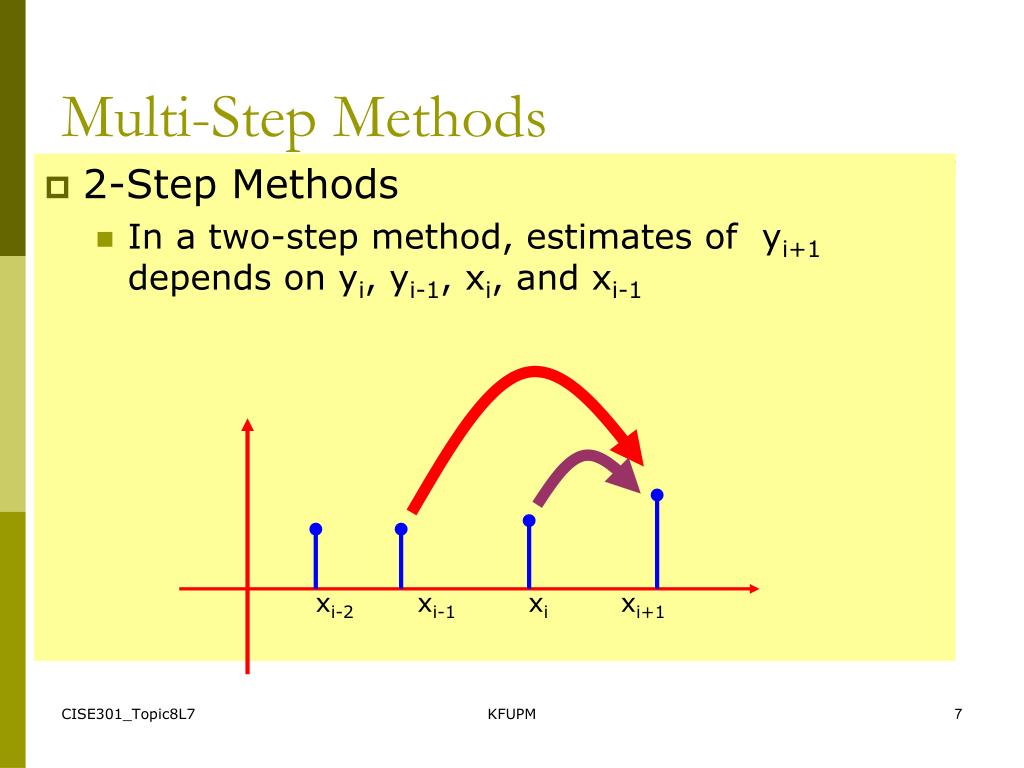 Multi-Step Methods

2-Step Methods

In a two-step method, estimates of $y_{i+1}$ depends on $y_i$, $y_{i-1}$, $x_i$, and $x_{i-1}$

$x_{i-2}$ $x_{i-1}$ $x_i$ $x_{i+1}$

CISE301_Topic8L7

KFUPM

7